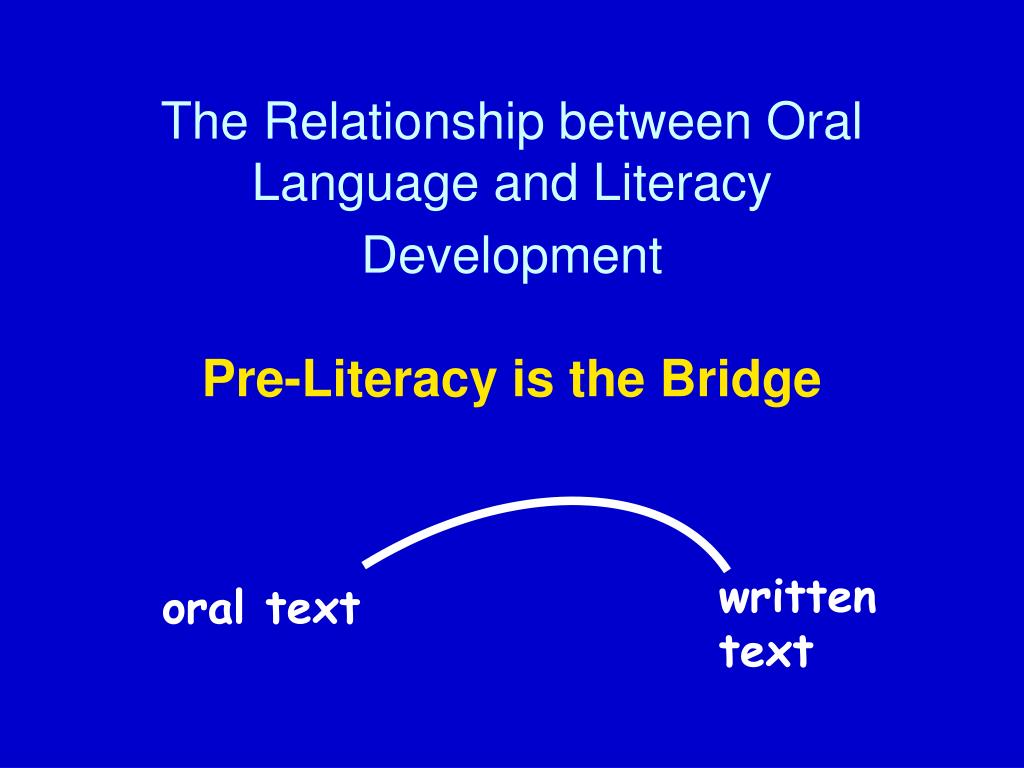 The Relationship between Oral Language and Literacy Development

Pre-Literacy is the Bridge

oral text

written text